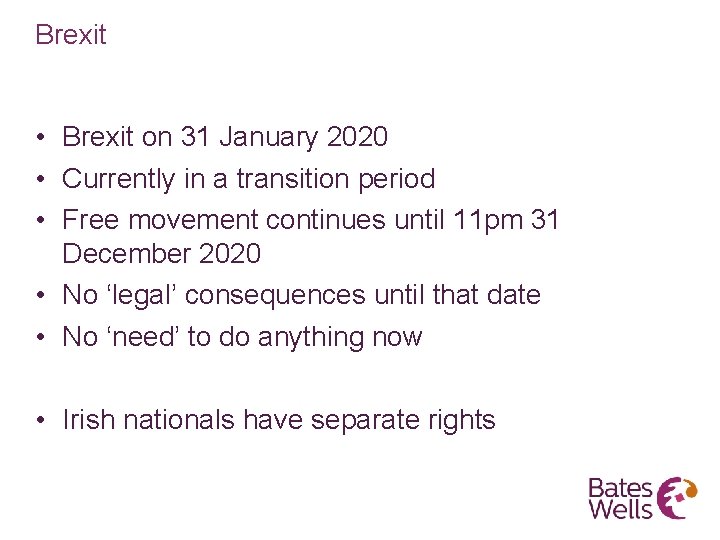 Brexit

• Brexit on 31 January 2020
• Currently in a transition period
• Free movement continues until 11pm 31 December 2020
• No ‘legal’ consequences until that date
• No ‘need’ to do anything now

• Irish nationals have separate rights

Bates Wells